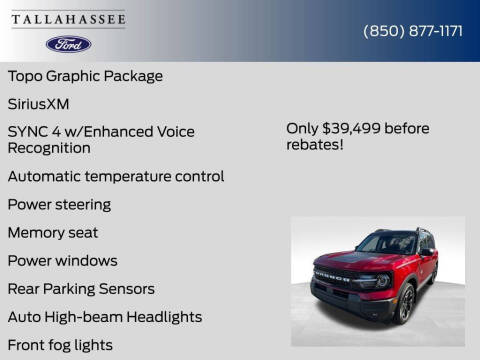 TALLAHASSEE

Ford

(850) 877-1171

Topo Graphic Package

SiriusXM

SYNC 4 w/Enhanced Voice Recognition

Automatic temperature control

Power steering

Memory seat

Power windows

Rear Parking Sensors

Auto High-beam Headlights

Front fog lights

Only $39,499 before rebates!

BRONCO